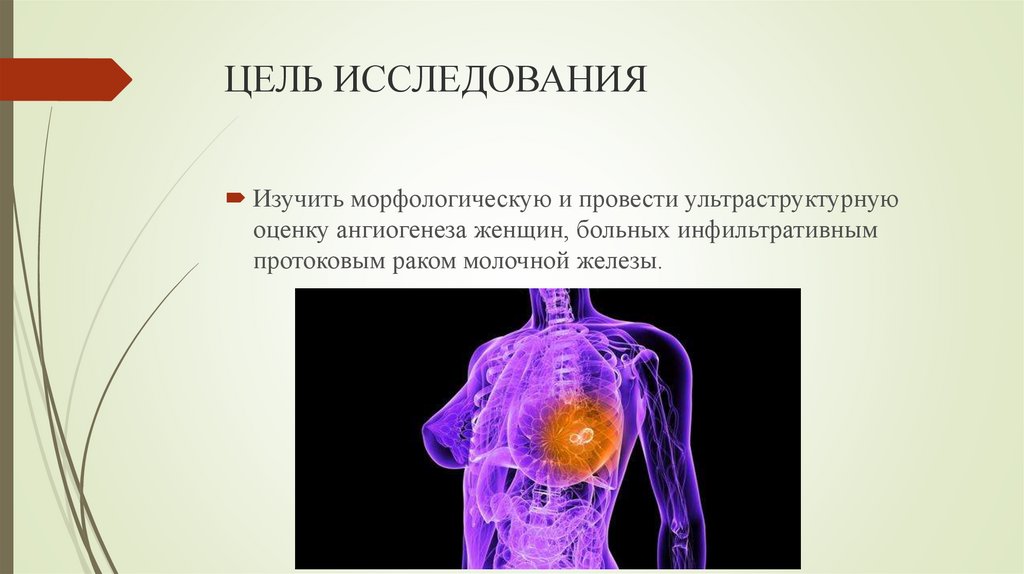 ЦЕЛЬ ИССЛЕДОВАНИЯ

Изучить морфологическую и провести ультраструктурную оценку ангиогенеза женщин, больных инфильтративным протоковым раком молочной железы.